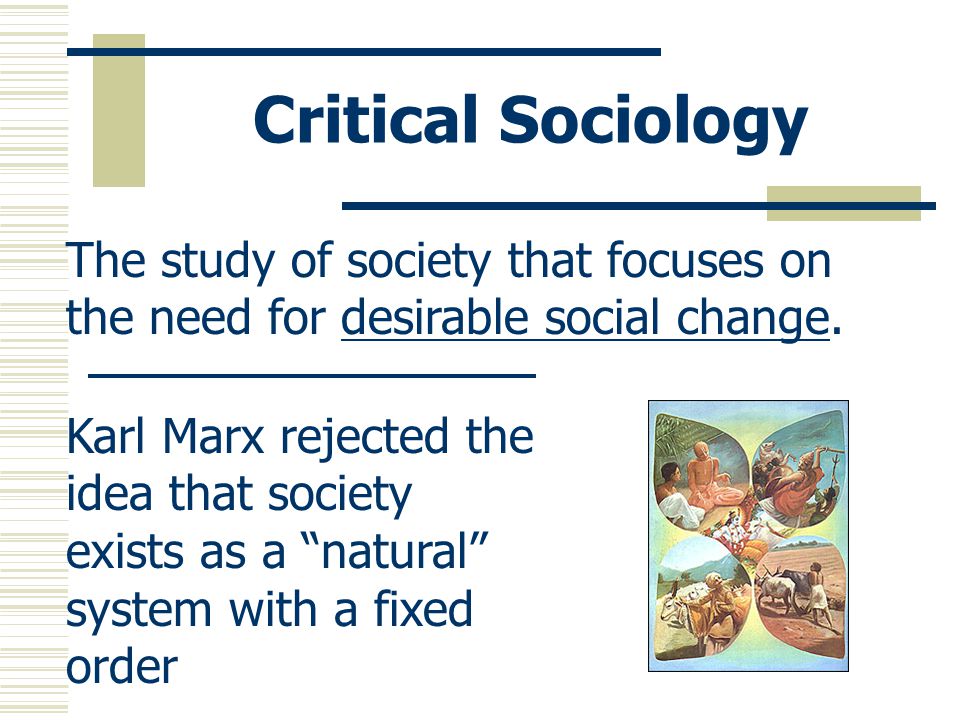 Critical Sociology

The study of society that focuses on the need for desirable social change.

Karl Marx rejected the idea that society exists as a “natural” system with a fixed order